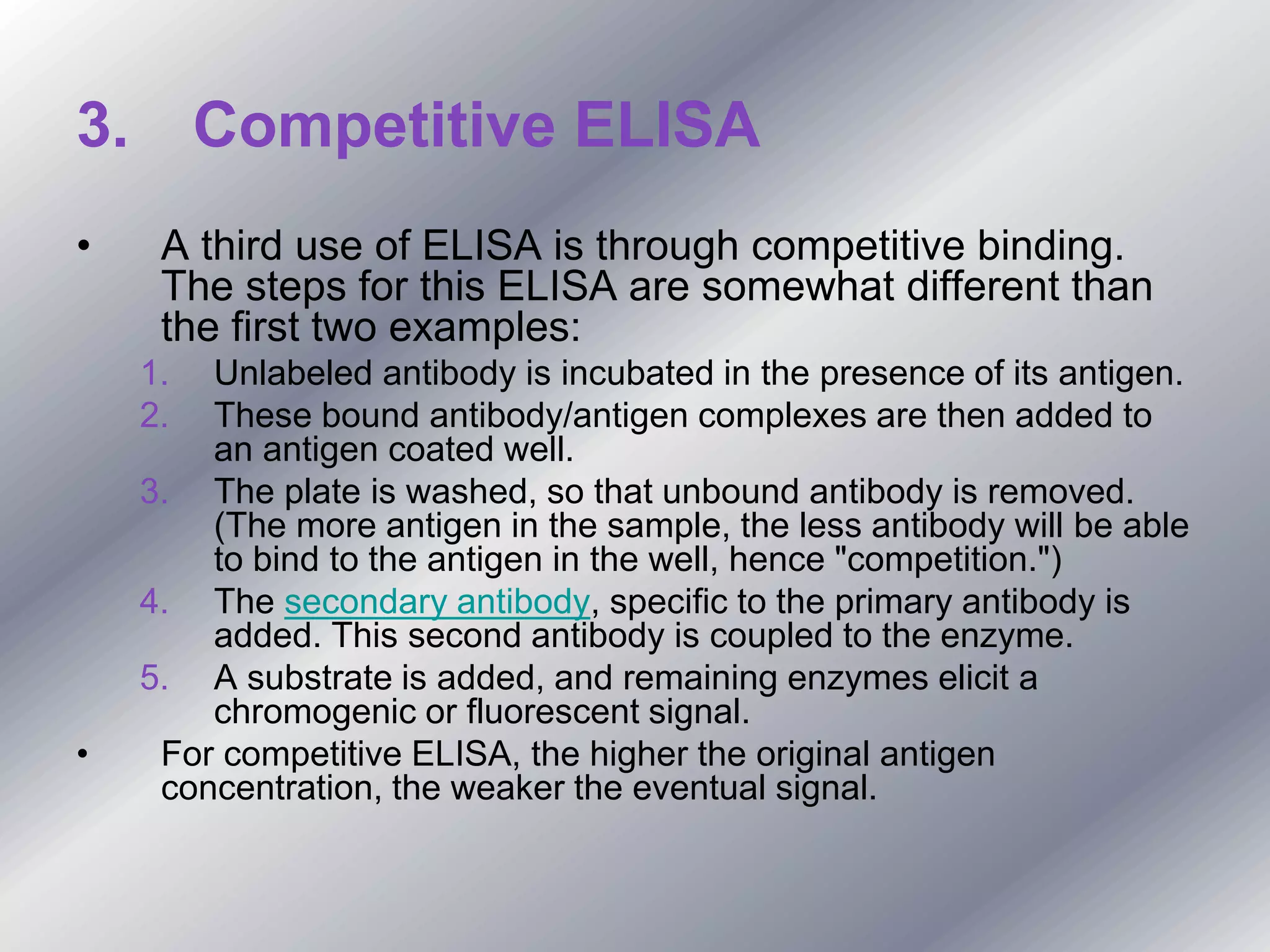 3. Competitive ELISA

• A third use of ELISA is through competitive binding. The steps for this ELISA are somewhat different than the first two examples:

1. Unlabeled antibody is incubated in the presence of its antigen.
2. These bound antibody/antigen complexes are then added to an antigen coated well.
3. The plate is washed, so that unbound antibody is removed. (The more antigen in the sample, the less antibody will be able to bind to the antigen in the well, hence "competition.")
4. The secondary antibody, specific to the primary antibody is added. This second antibody is coupled to the enzyme.
5. A substrate is added, and remaining enzymes elicit a chromogenic or fluorescent signal.

• For competitive ELISA, the higher the original antigen concentration, the weaker the eventual signal.